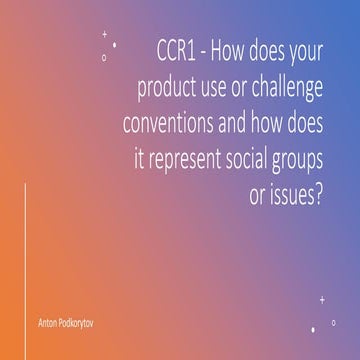 CCR1 - How does your product use or challenge conventions and how does it represent social groups or issues?

Anton Podkorytov